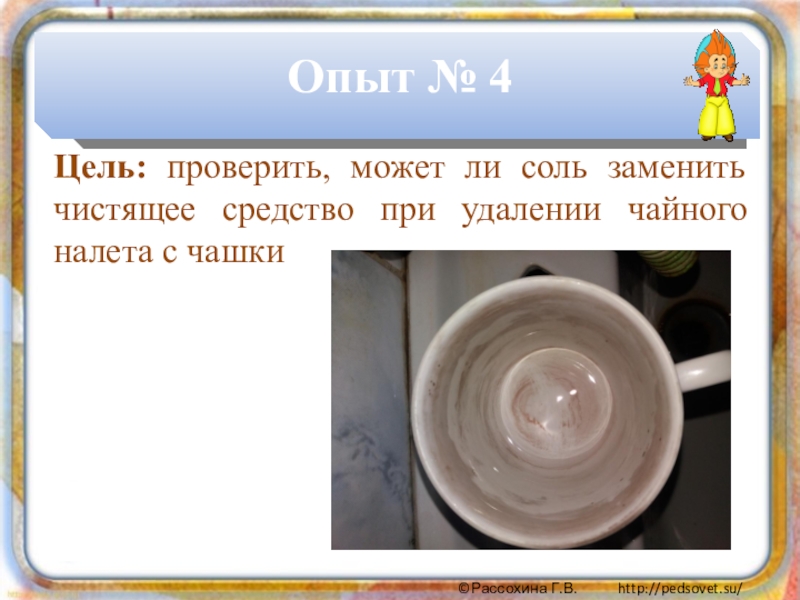 Опыт № 4

Цель: проверить, может ли соль заменить чистящее средство при удалении чайного налета с чашки

©Рассохина Г.В. http://pedsovet.su/